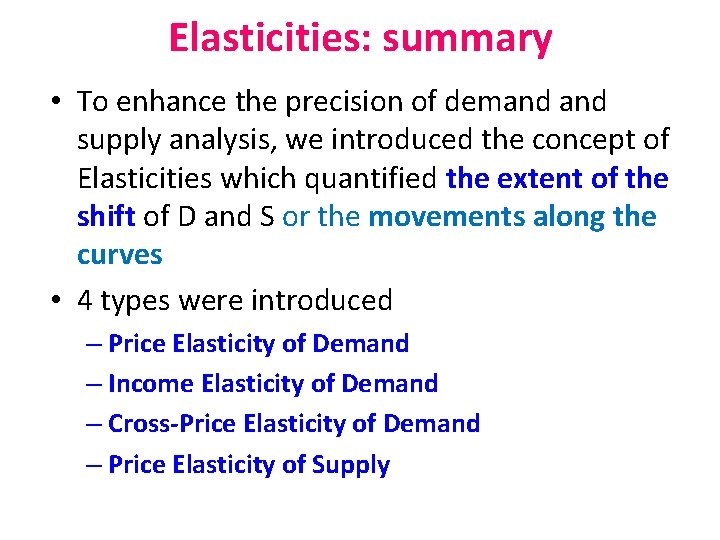 Elasticities: summary

• To enhance the precision of demand and supply analysis, we introduced the concept of Elasticities which quantified the extent of the shift of D and S or the movements along the curves

• 4 types were introduced

– Price Elasticity of Demand

– Income Elasticity of Demand

– Cross-Price Elasticity of Demand

– Price Elasticity of Supply